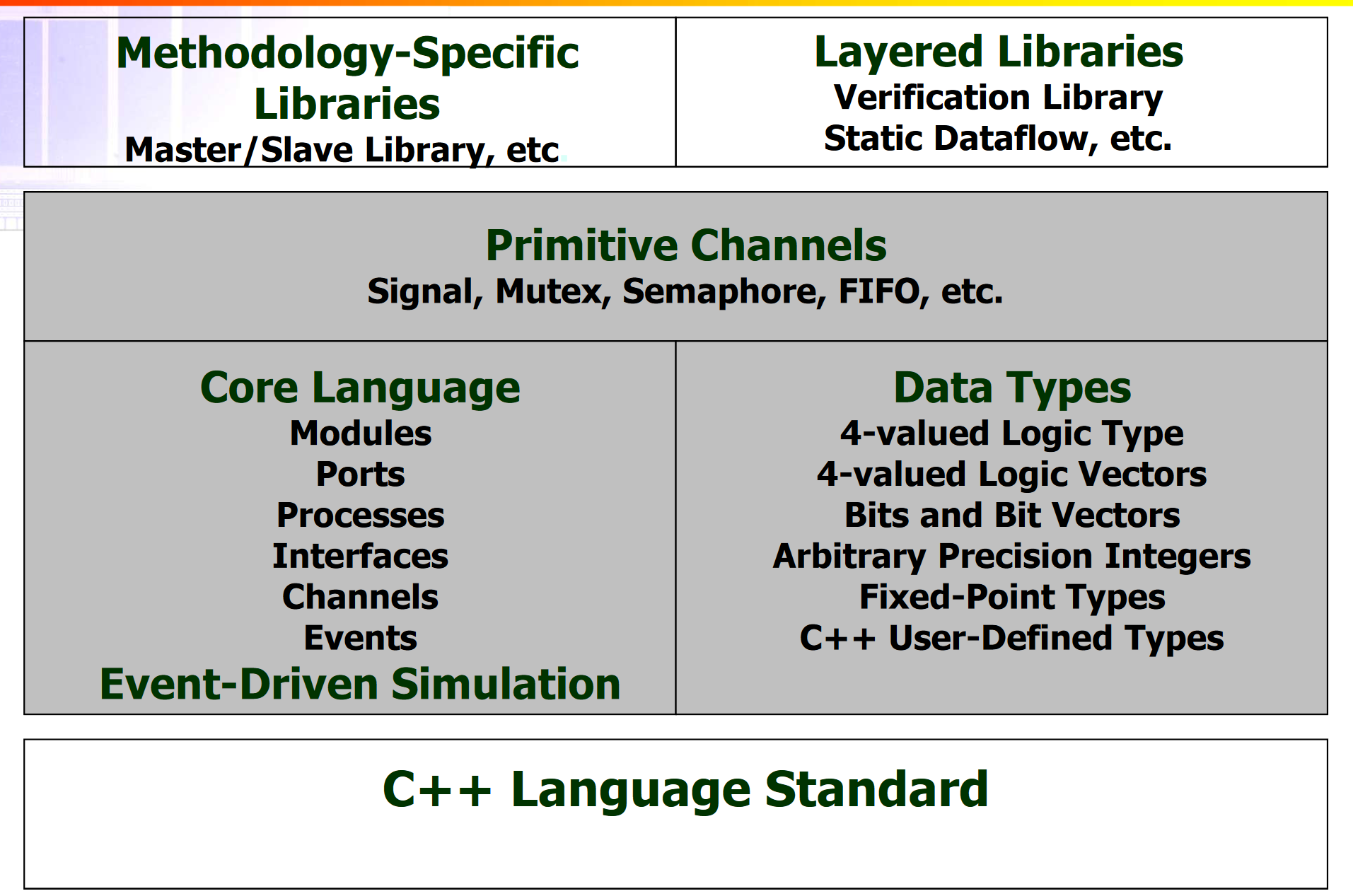 Methodology-Specific Libraries
Master/Slave Library, etc

Layered Libraries
Verification Library
Static Dataflow, etc.

Primitive Channels
Signal, Mutex, Semaphore, FIFO, etc.

Core Language
Modules
Ports
Processes
Interfaces
Channels
Events
Event-Driven Simulation

Data Types
4-valued Logic Type
4-valued Logic Vectors
Bits and Bit Vectors
Arbitrary Precision Integers
Fixed-Point Types
C++ User-Defined Types

C++ Language Standard